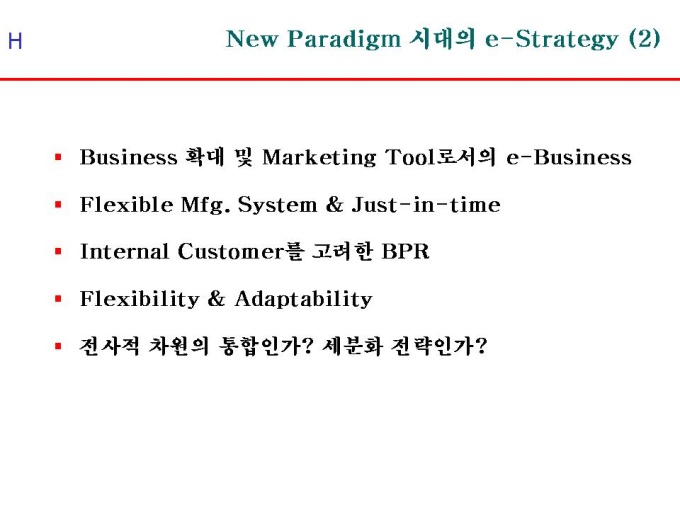 H

New Paradigm 시대의 e-Strategy (2)

▪ Business 확대 및 Marketing Tool로서의 e-Business

▪ Flexible Mfg. System & Just-in-time

▪ Internal Customer를 고려한 BPR

▪ Flexibility & Adaptability

▪ 전사적 차원의 통합인가? 세분화 전략인가?